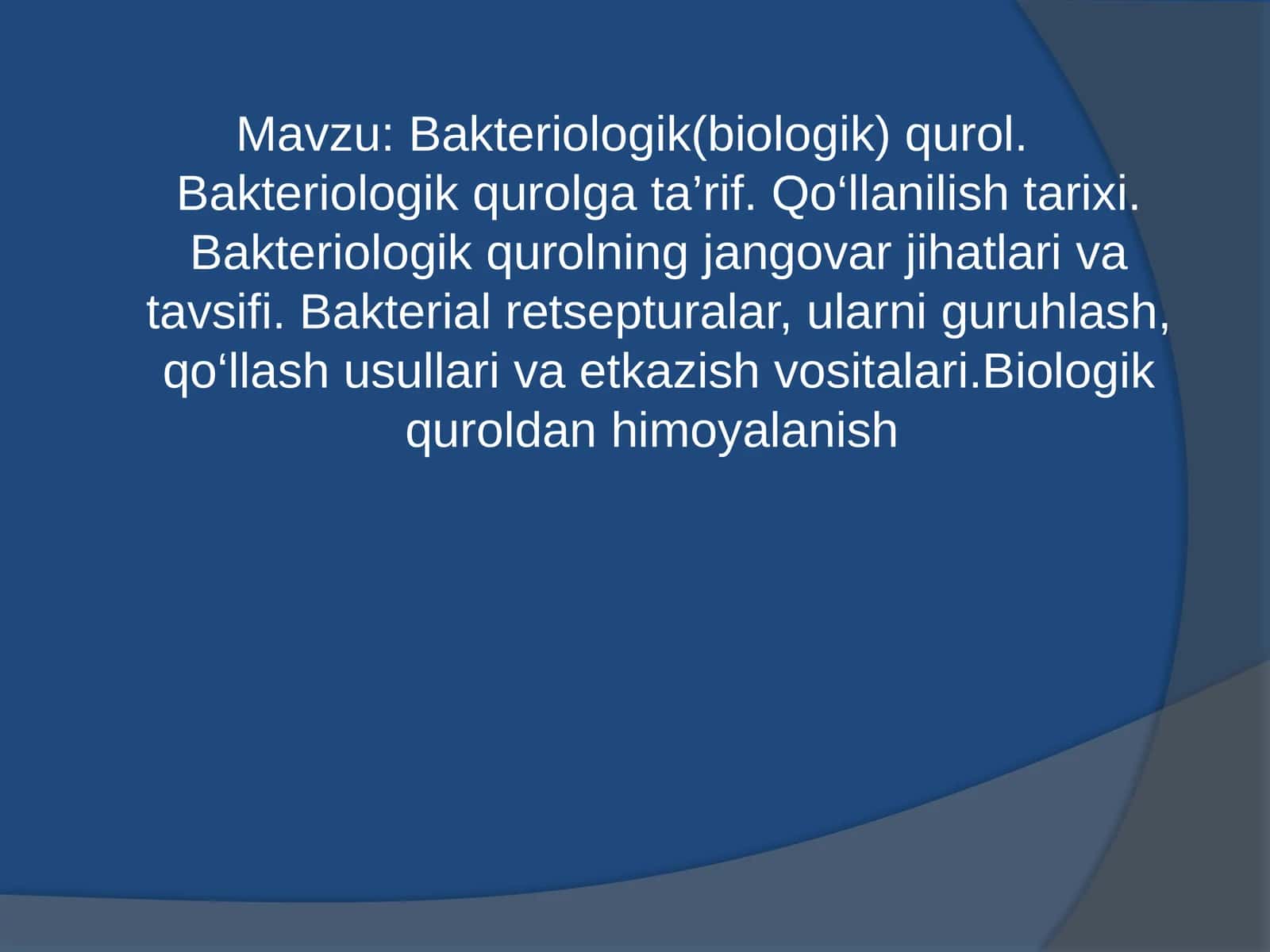 Mavzu: Bakteriologik(biologik) qurol. Bakteriologik qurolga ta'rif. Qo'llanilish tarixi. Bakteriologik qurolning jangovar jihatlari va tavsifi. Bakterial retsepturalar, ularni guruhlash, qo'llash usullari va etkazish vositalari.Biologik quroldan himoyalanish